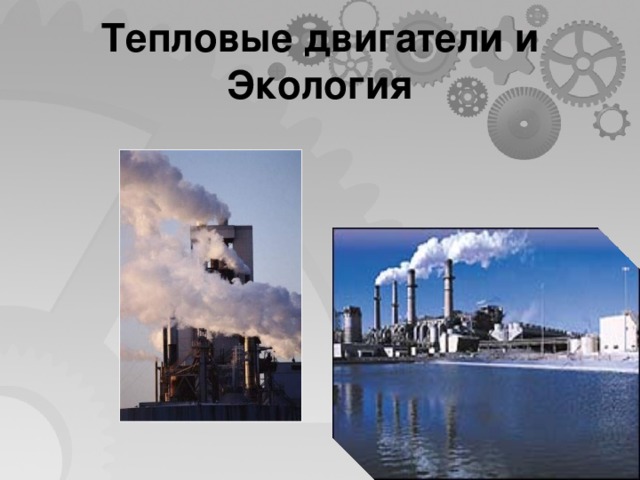 Тепловые двигатели и Экология